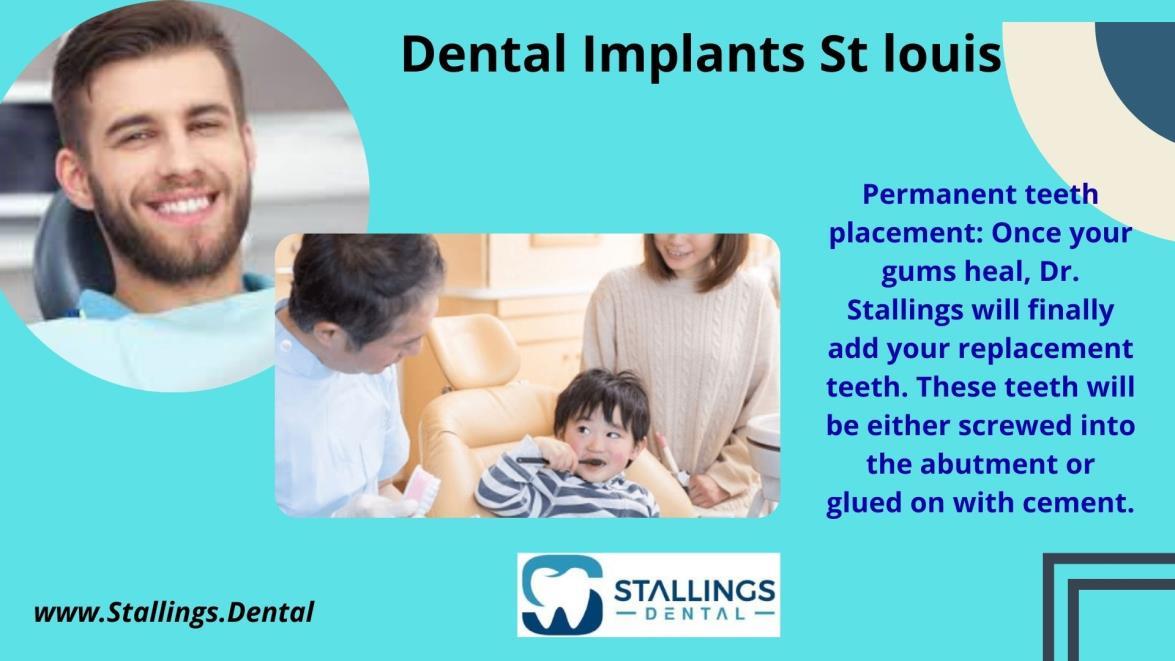 Dental Implants St louis

Permanent teeth placement: Once your gums heal, Dr. Stallings will finally add your replacement teeth. These teeth will be either screwed into the abutment or glued on with cement.

www.Stallings.Dental

STALLINGS
DENTAL